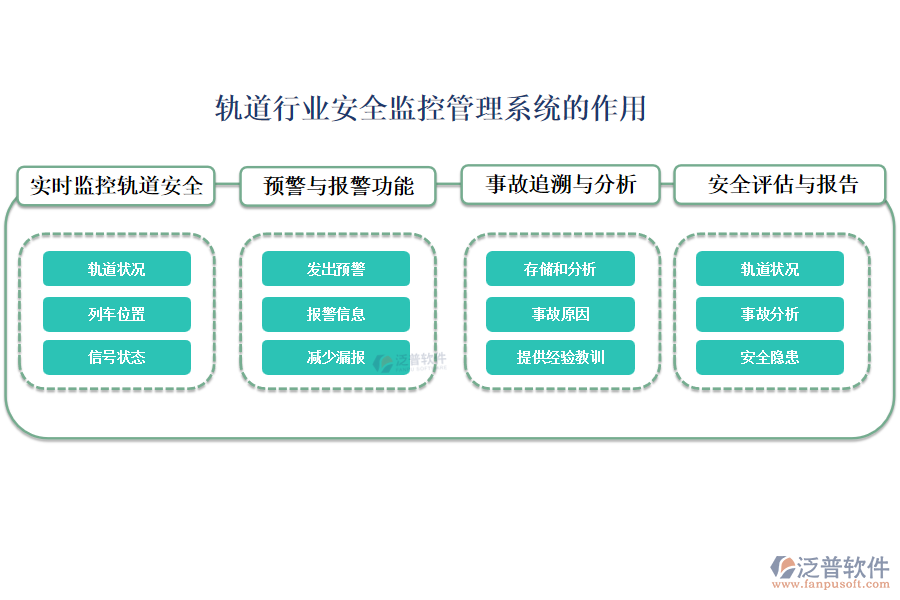 轨道行业安全监控管理系统的作用

实时监控轨道安全

轨道状况

列车位置

信号状态

预警与报警功能

发出预警

报警信息

减少漏报

泛普软件

事故追溯与分析

存储和分析

事故原因

提供经验教训

安全评估与报告

轨道状况

事故分析

安全隐患

泛普软件
www.fanpusoft.com